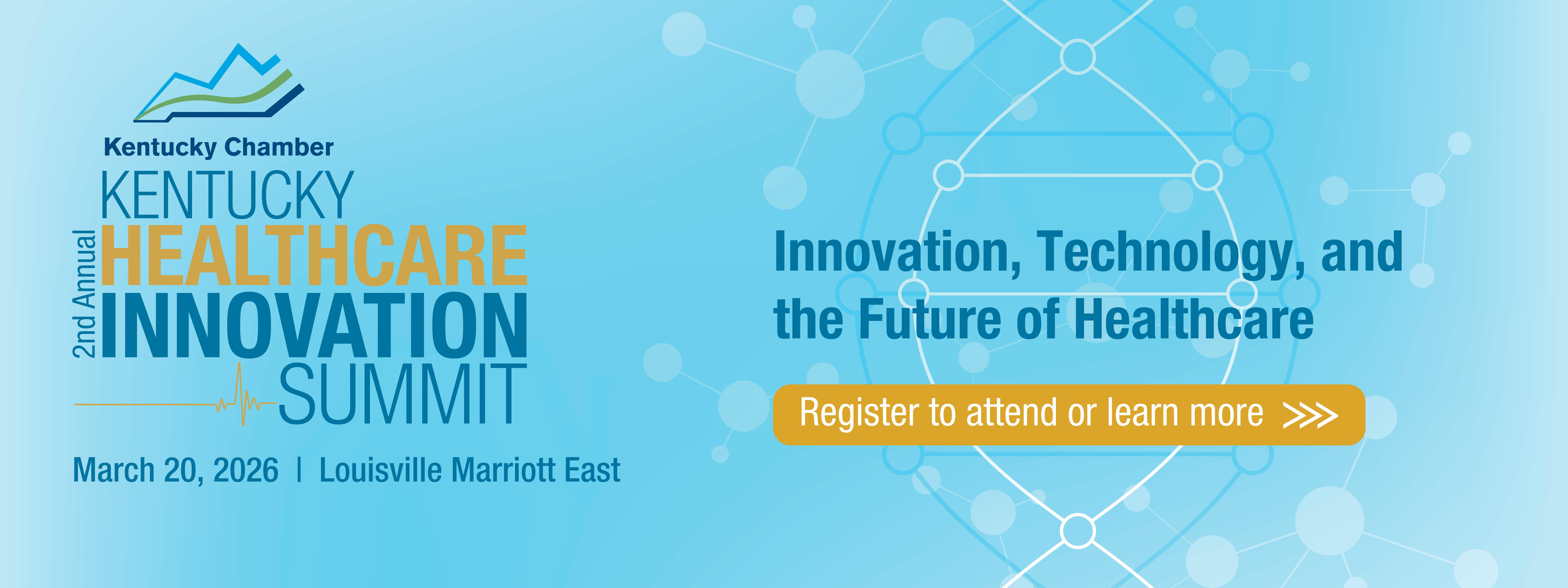 Kentucky Chamber

2nd Annual

KENTUCKY
HEALTHCARE
INNOVATION
SUMMIT

March 20, 2026 | Louisville Marriott East

Innovation, Technology, and the Future of Healthcare

Register to attend or learn more >>>